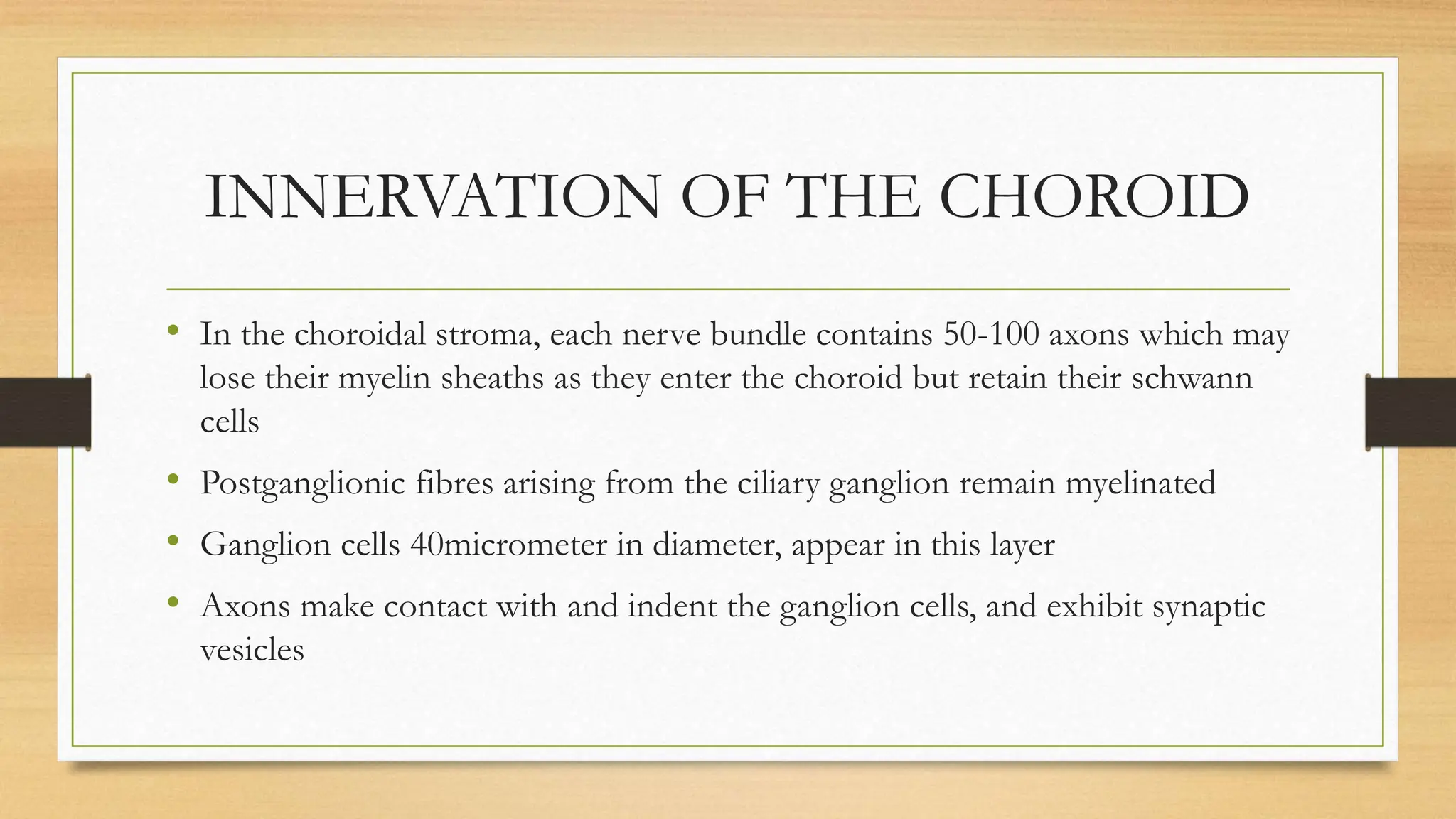 INNERVATION OF THE CHOROID

• In the choroidal stroma, each nerve bundle contains 50-100 axons which may lose their myelin sheaths as they enter the choroid but retain their schwann cells

• Postganglionic fibres arising from the ciliary ganglion remain myelinated

• Ganglion cells 40micrometer in diameter, appear in this layer

• Axons make contact with and indent the ganglion cells, and exhibit synaptic vesicles